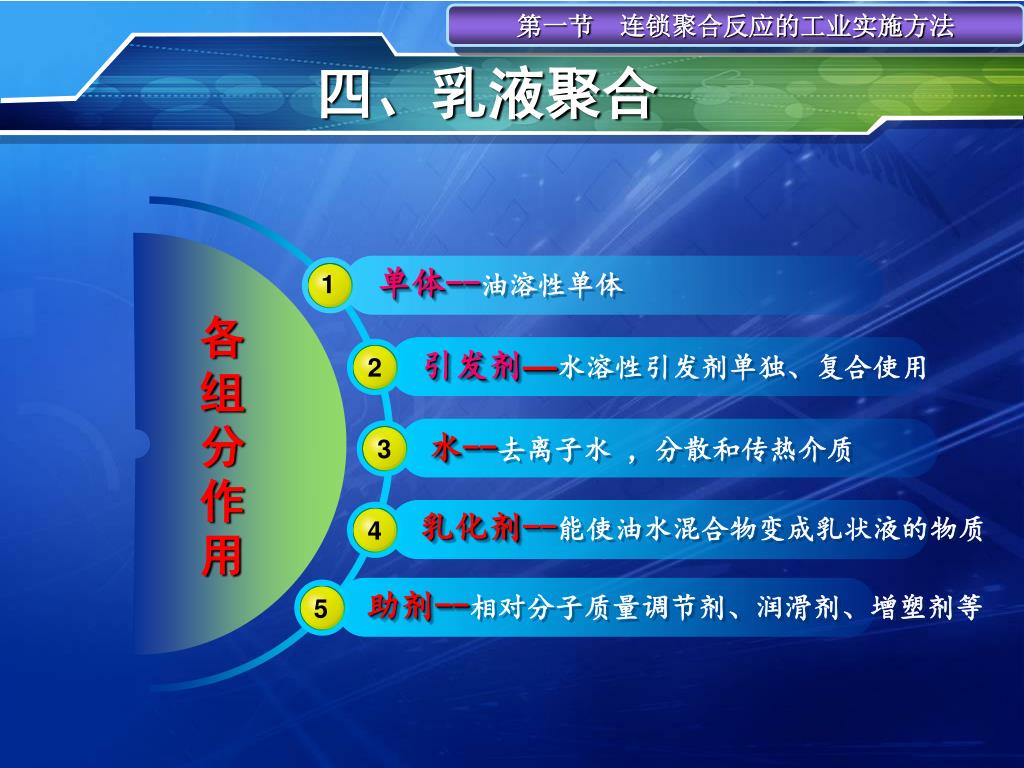 第一节　连锁聚合反应的工业实施方法

四、乳液聚合

各组分作用

1 单体--油溶性单体

2 引发剂—水溶性引发剂单独、复合使用

3 水--去离子水 ，分散和传热介质

4 乳化剂--能使油水混合物变成乳状液的物质

5 助剂--相对分子质量调节剂、润滑剂、增塑剂等